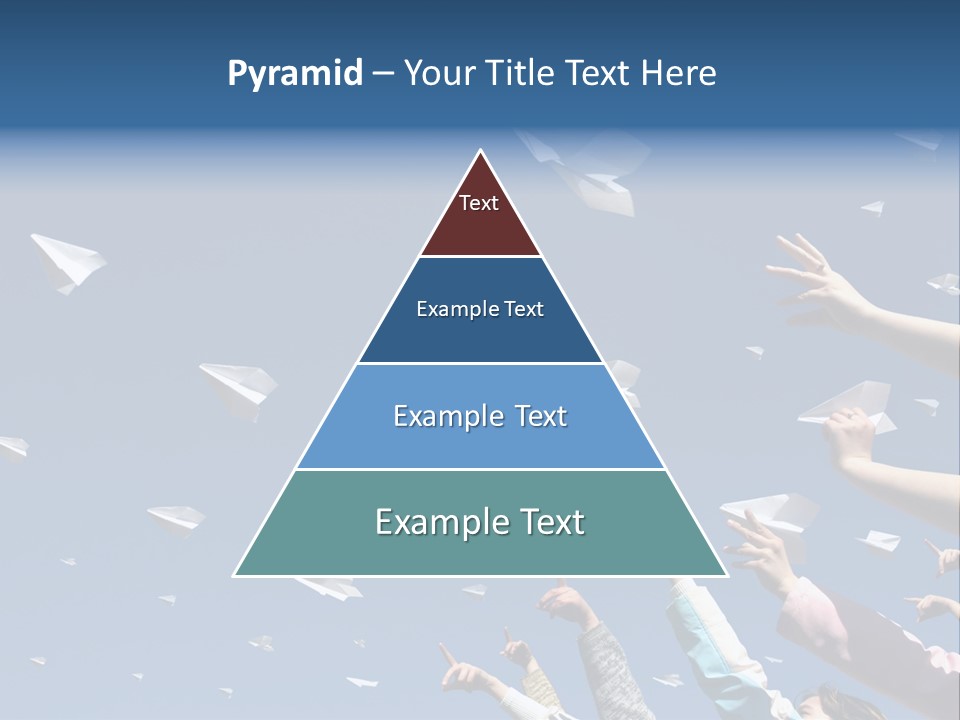 Pyramid – Your Title Text Here

Text

Example Text

Example Text

Example Text